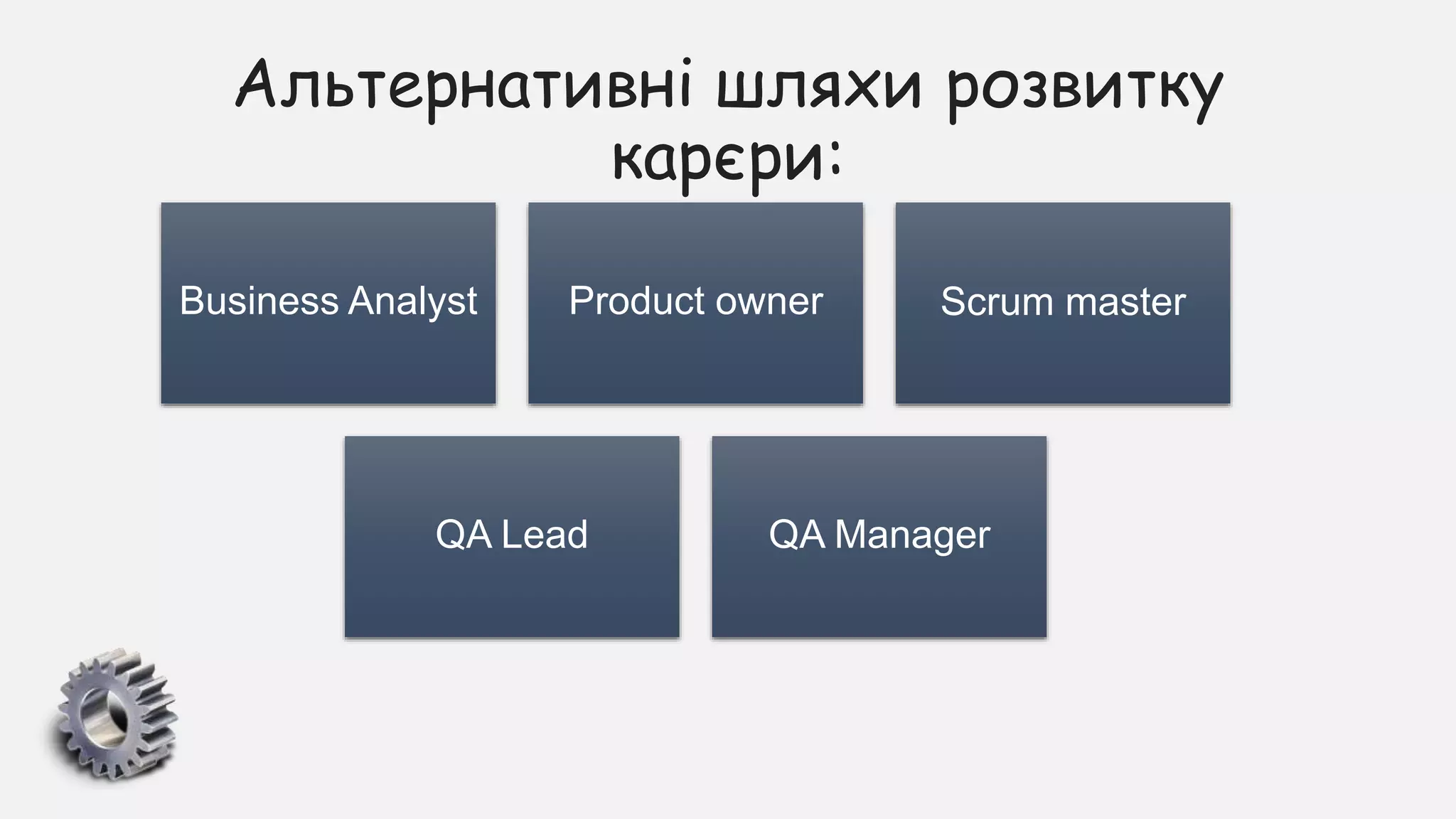 Альтернативні шляхи розвитку карєри:

Business Analyst

Product owner

Scrum master

QA Lead

QA Manager